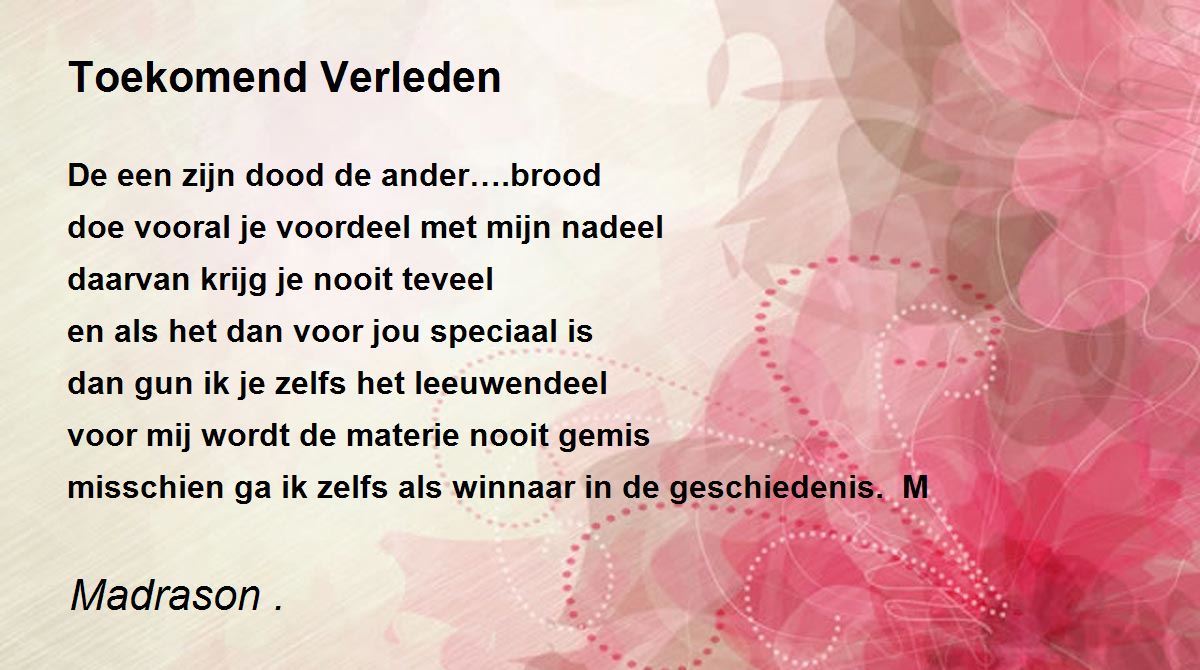 Toekomend Verleden

De een zijn dood de ander….brood
doe vooral je voordeel met mijn nadeel
daarvan krijg je nooit teveel
en als het dan voor jou speciaal is
dan gun ik je zelfs het leeuwendeel
voor mij wordt de materie nooit gemis
misschien ga ik zelfs als winnaar in de geschiedenis.  M

Madrason .